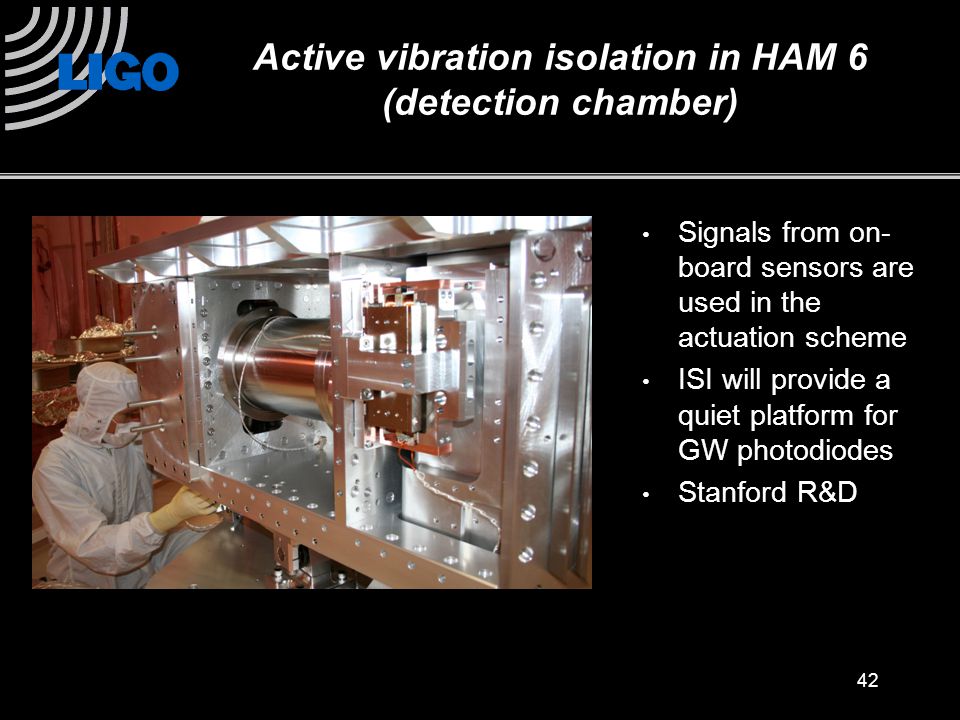 LIGO

Active vibration isolation in HAM 6 (detection chamber)

• Signals from on-board sensors are used in the actuation scheme
• ISI will provide a quiet platform for GW photodiodes
• Stanford R&D

42